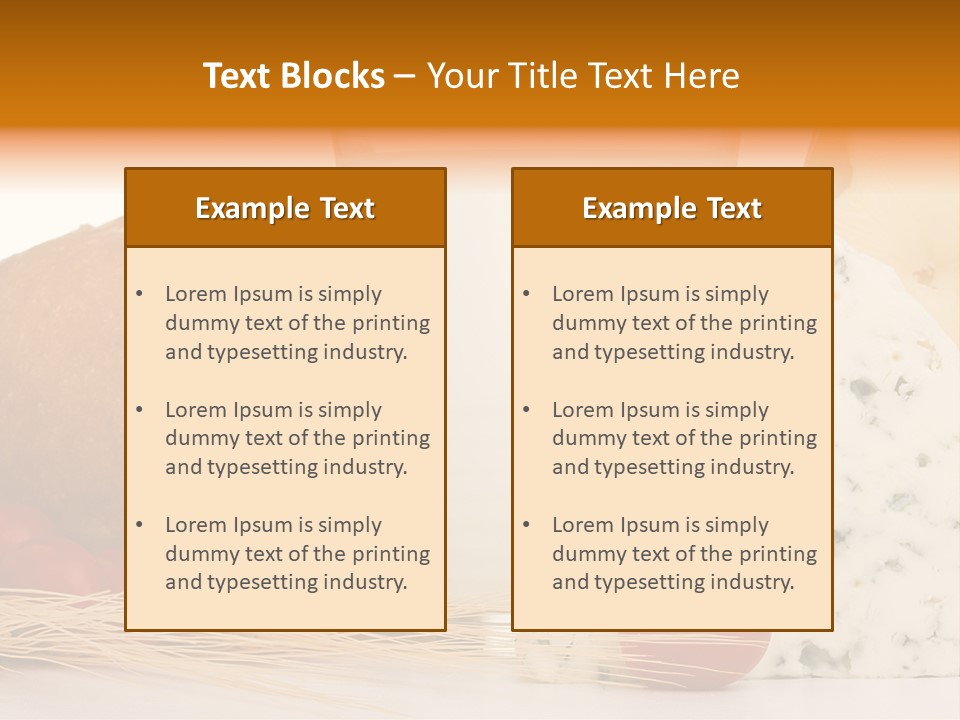 Text Blocks – Your Title Text Here

Example Text

• Lorem Ipsum is simply dummy text of the printing and typesetting industry.

• Lorem Ipsum is simply dummy text of the printing and typesetting industry.

• Lorem Ipsum is simply dummy text of the printing and typesetting industry.

Example Text

• Lorem Ipsum is simply dummy text of the printing and typesetting industry.

• Lorem Ipsum is simply dummy text of the printing and typesetting industry.

• Lorem Ipsum is simply dummy text of the printing and typesetting industry.